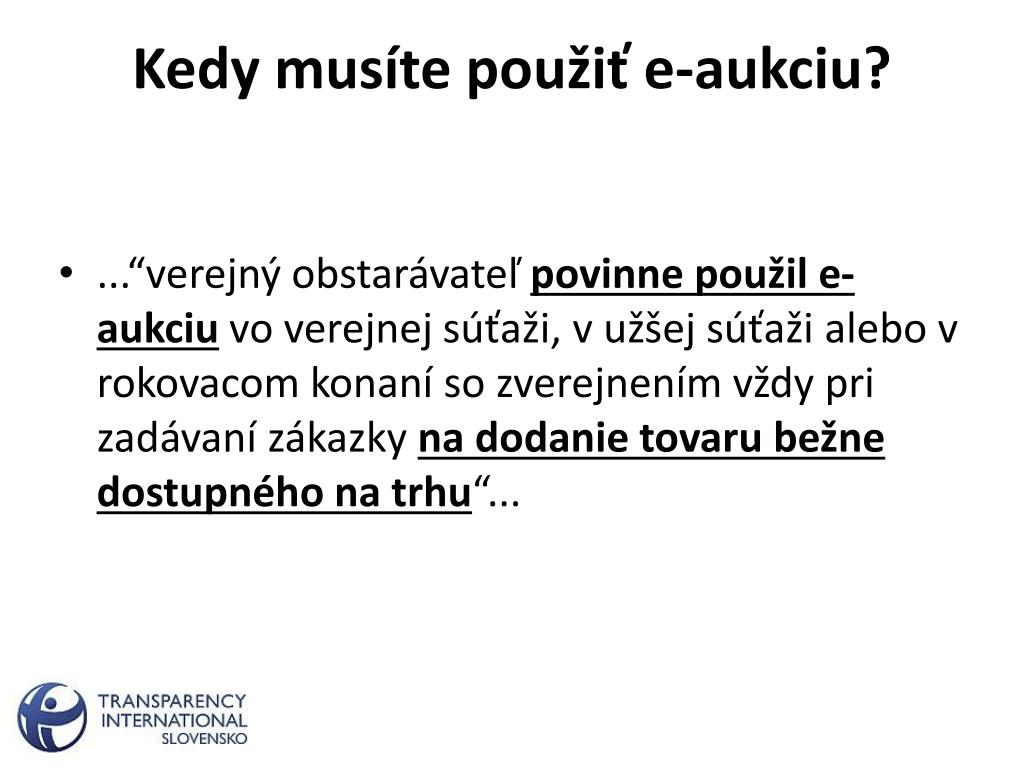 Kedy musíte použiť e-aukciu?

• ...“verejný obstarávateľ povinne použil e-aukciu vo verejnej súťaži, v užšej súťaži alebo v rokovacom konaní so zverejnením vždy pri zadávaní zákazky na dodanie tovaru bežne dostupného na trhu“...

TRANSPARENCY INTERNATIONAL SLOVENSKO